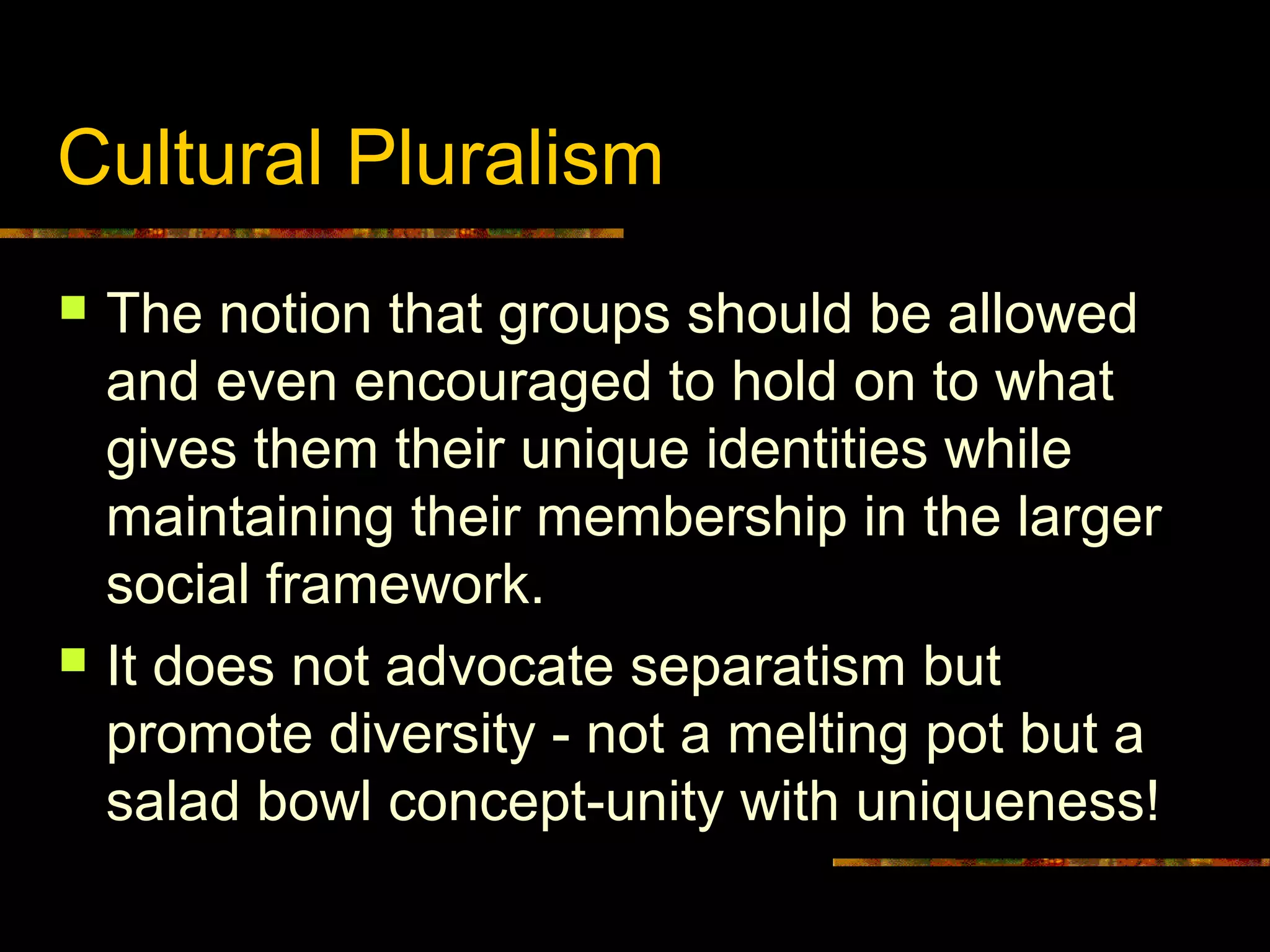 Cultural Pluralism

- The notion that groups should be allowed and even encouraged to hold on to what gives them their unique identities while maintaining their membership in the larger social framework.
- It does not advocate separatism but promote diversity - not a melting pot but a salad bowl concept-unity with uniqueness!